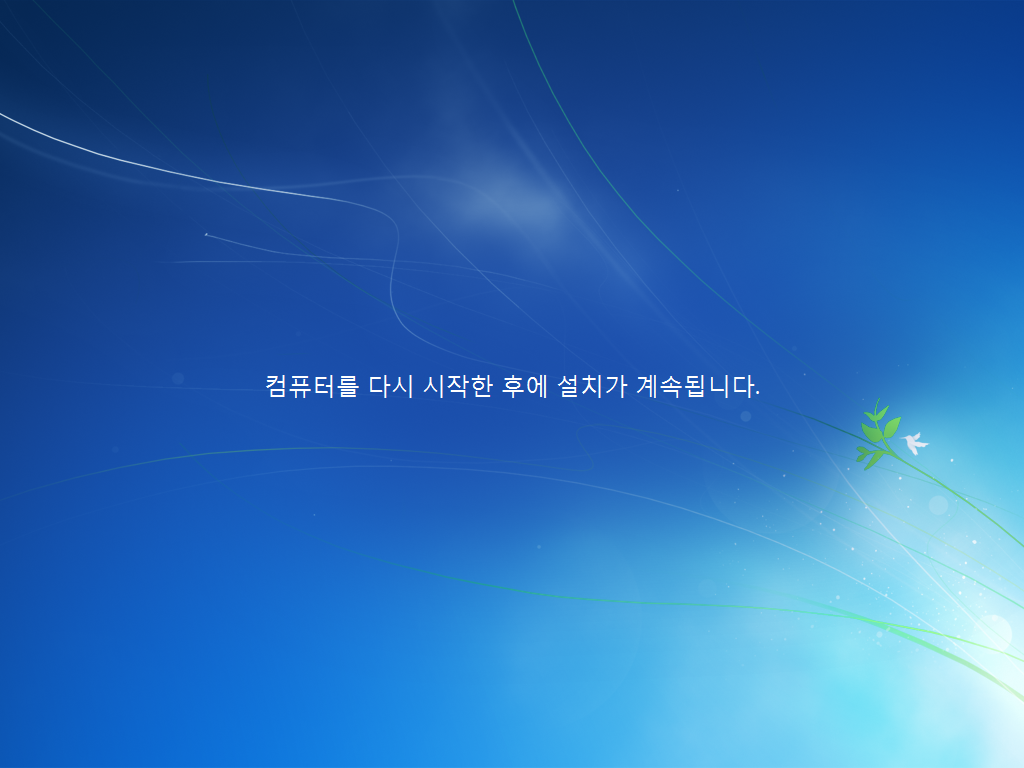 컴퓨터를 다시 시작한 후에 설치가 계속됩니다.